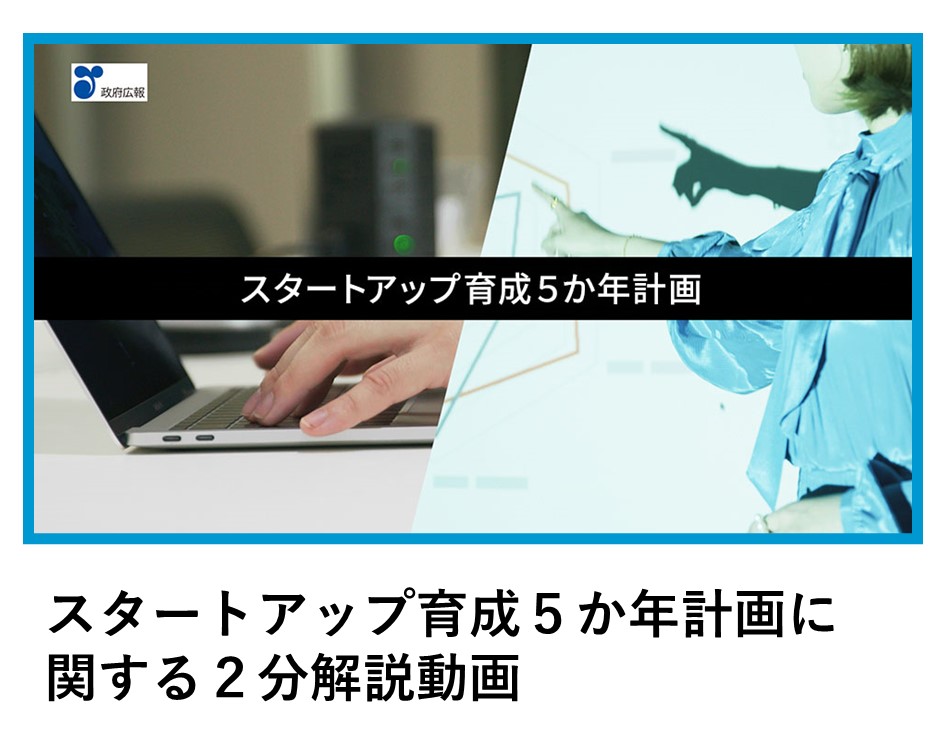 政府広報

スタートアップ育成５か年計画

スタートアップ育成５か年計画に関する２分解説動画